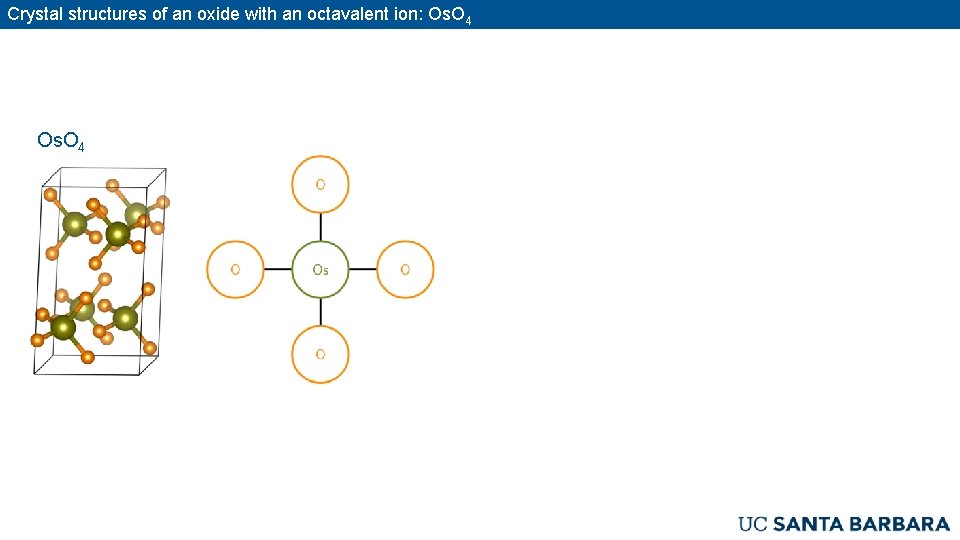 Crystal structures of an oxide with an octavalent ion: $OsO_4$

$OsO_4$

O

O Os O

O

UC SANTA BARBARA